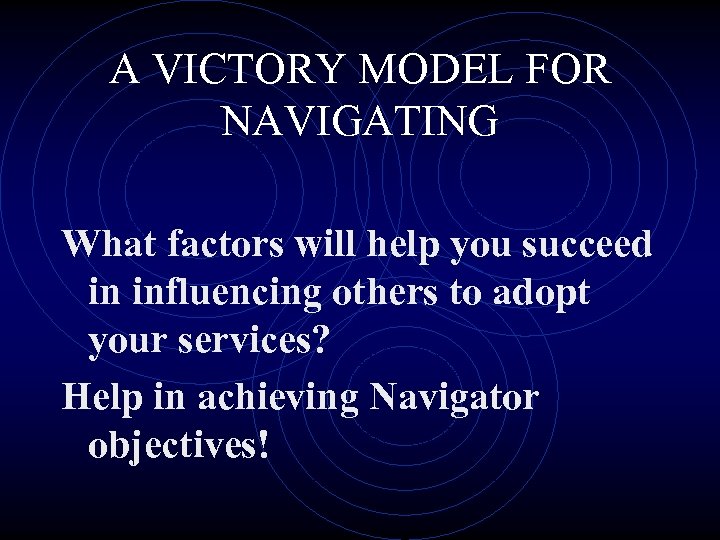 A VICTORY MODEL FOR NAVIGATING

What factors will help you succeed in influencing others to adopt your services?

Help in achieving Navigator objectives!